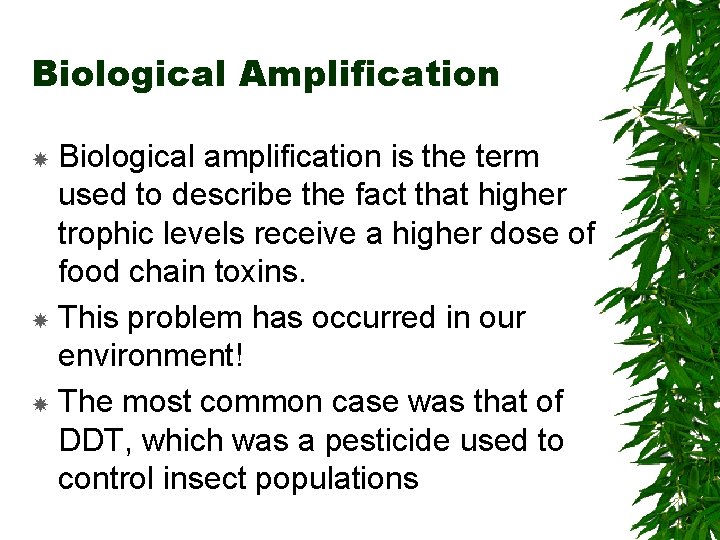 Biological Amplification

Biological amplification is the term used to describe the fact that higher trophic levels receive a higher dose of food chain toxins.

This problem has occurred in our environment!

The most common case was that of DDT, which was a pesticide used to control insect populations